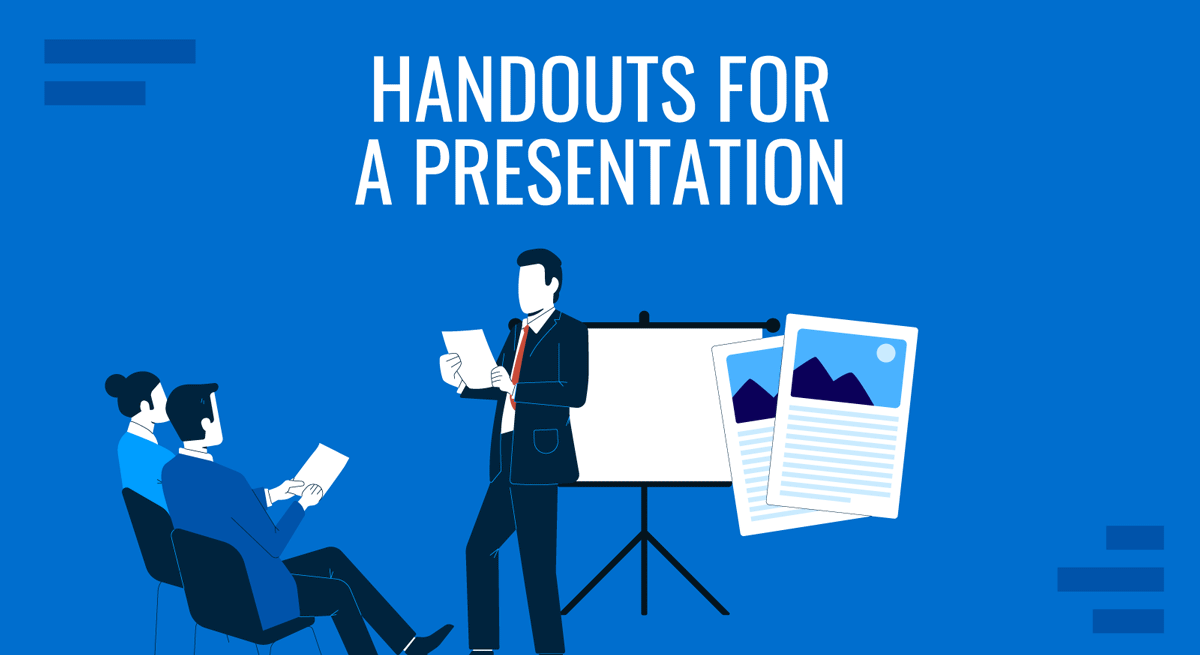 HANDOUTS FOR A PRESENTATION